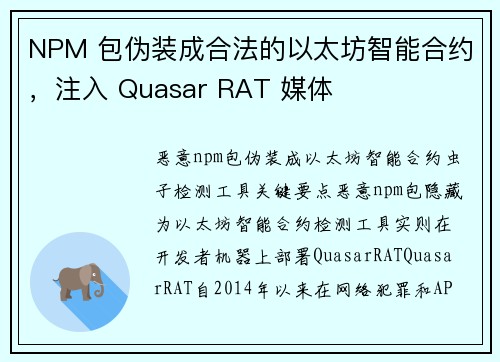 NPM 包伪装成合法的以太坊智能合约，注入 Quasar RAT 媒体

恶意npm包伪装成以太坊智能合约虫子检测工具关键要点恶意npm包隐藏为以太坊智能合约检测工具实则在开发者机器上部署QuasarRATQuasarRAT自2014年以来在网络犯罪和AP